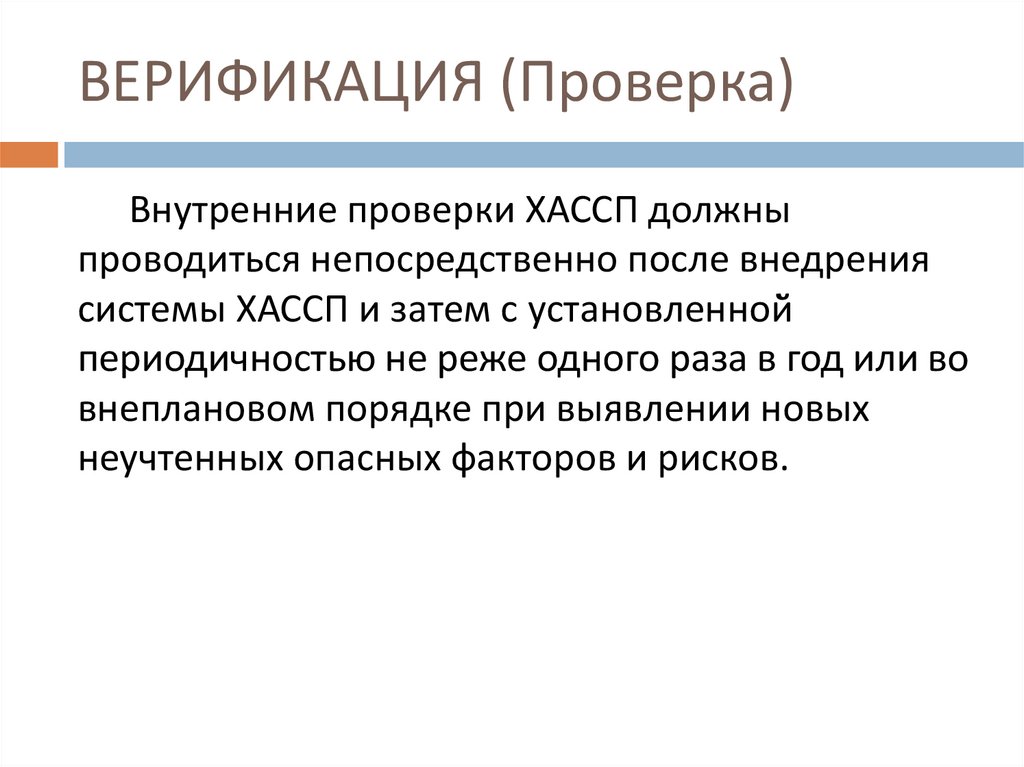 ВЕРИФИКАЦИЯ (Проверка)

Внутренние проверки ХАССП должны проводиться непосредственно после внедрения системы ХАССП и затем с установленной периодичностью не реже одного раза в год или во внеплановом порядке при выявлении новых неучтенных опасных факторов и рисков.